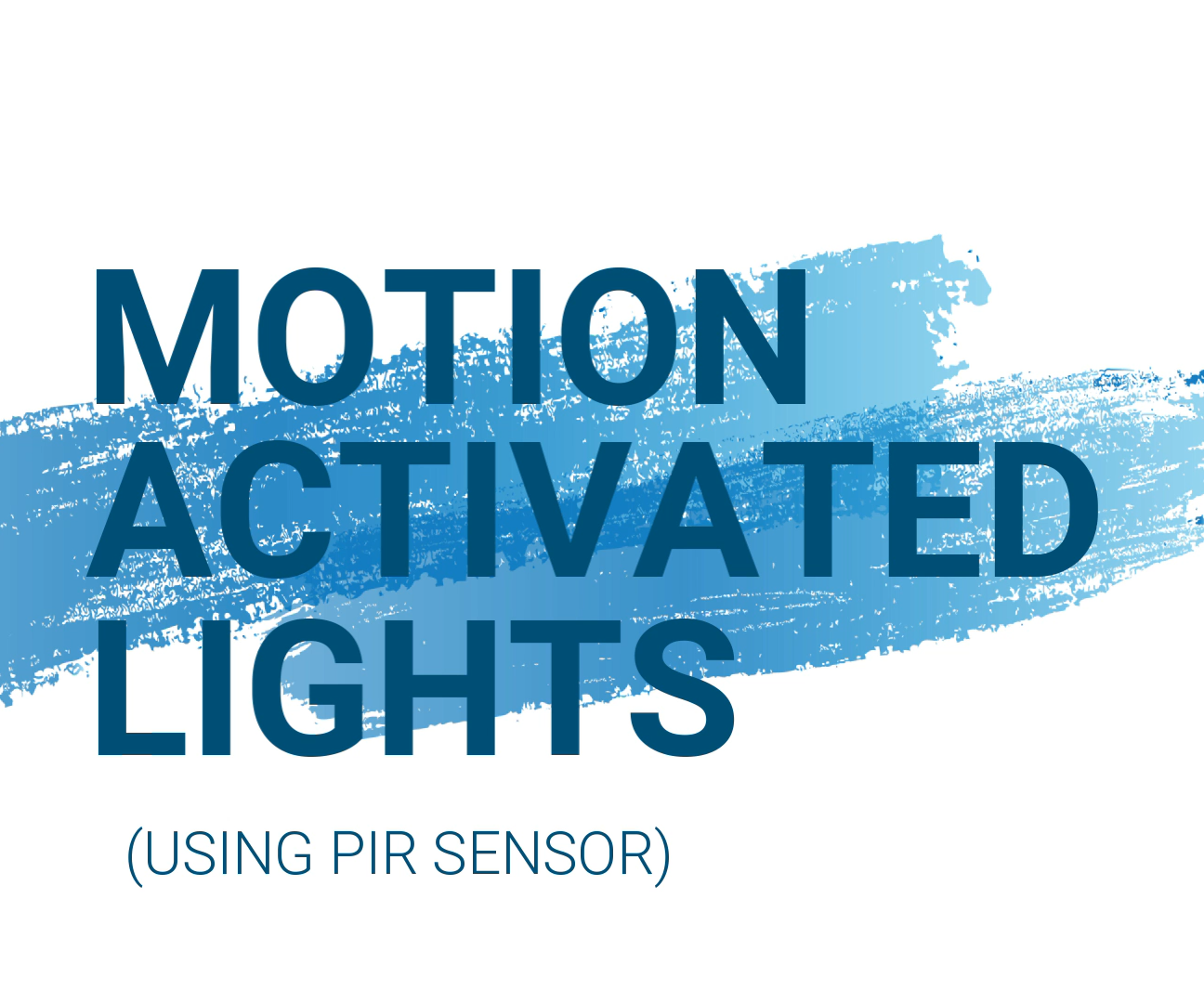 MOTION ACTIVATED LIGHTS

(USING PIR SENSOR)